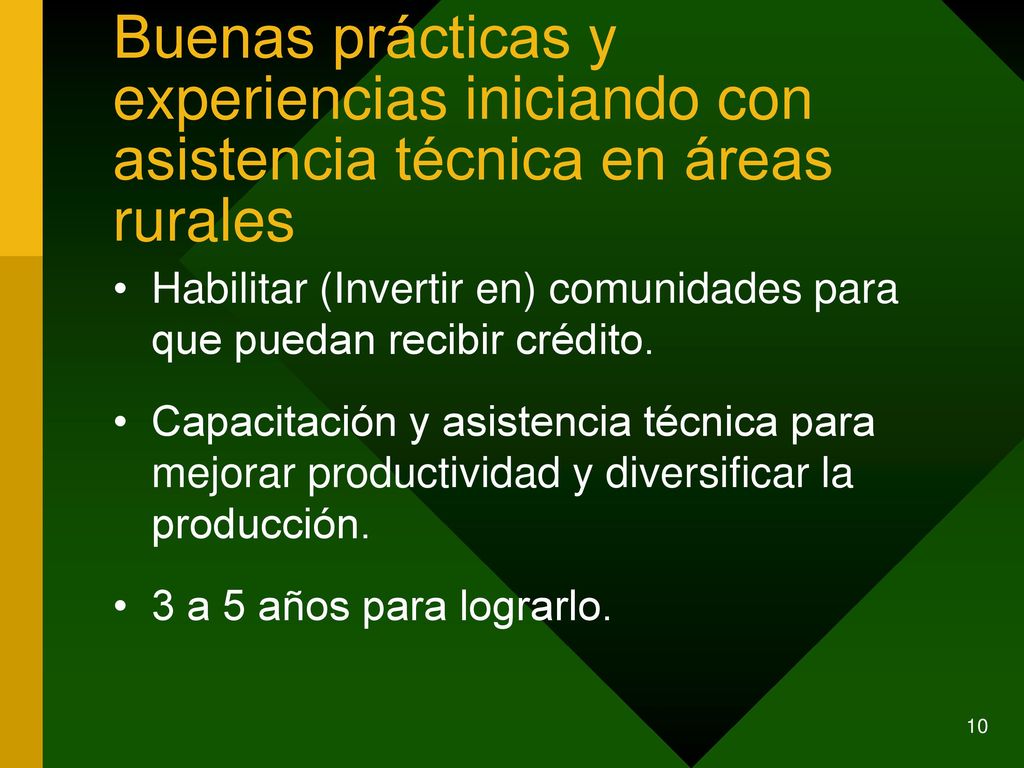 Buenas prácticas y experiencias iniciando con asistencia técnica en áreas rurales

• Habilitar (Invertir en) comunidades para que puedan recibir crédito.

• Capacitación y asistencia técnica para mejorar productividad y diversificar la producción.

• 3 a 5 años para lograrlo.

10